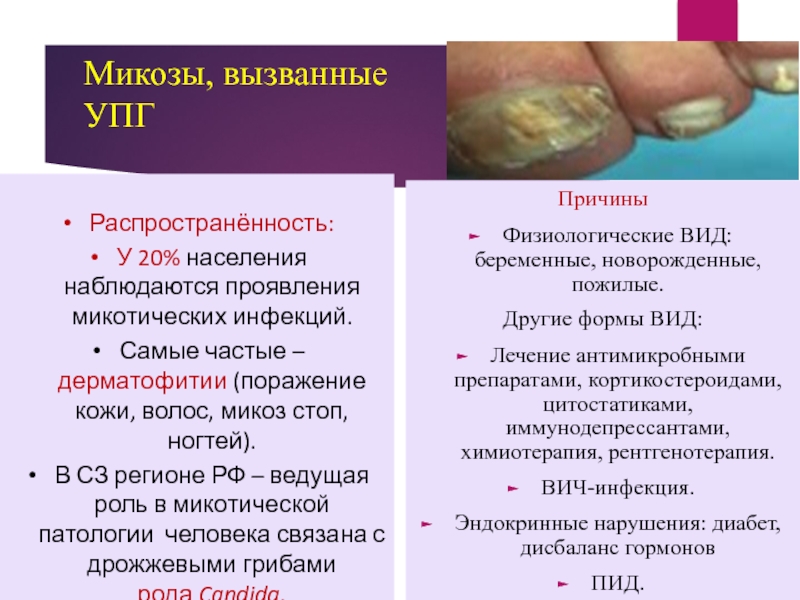 Микозы, вызванные УПГ

• Распространённость:
• У 20% населения наблюдаются проявления микотических инфекций.
• Самые частые – дерматофитии (поражение кожи, волос, микоз стоп, ногтей).
• В СЗ регионе РФ – ведущая роль в микотической патологии человека связана с дрожжевыми грибами рода Candida.

Причины

► Физиологические ВИД: беременные, новорожденные, пожилые.

Другие формы ВИД:

► Лечение антимикробными препаратами, кортикостероидами, цитостатиками, иммунодепрессантами, химиотерапия, рентгенотерапия.

► ВИЧ-инфекция.

► Эндокринные нарушения: диабет, дисбаланс гормонов

► ПИД.